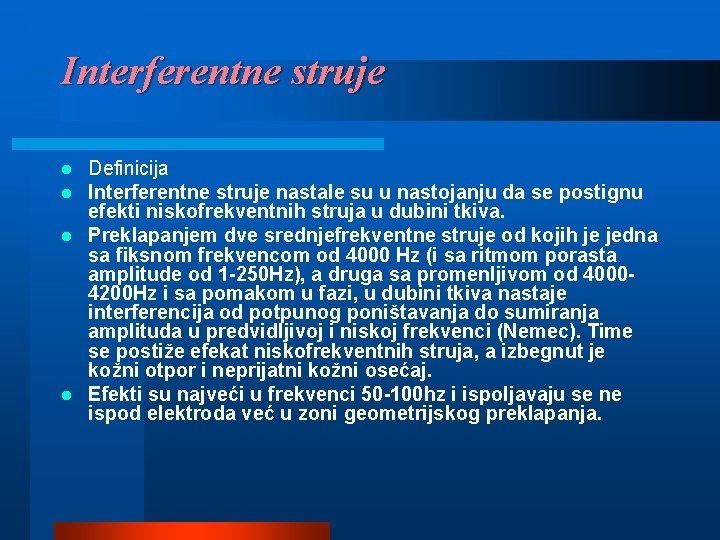 Interferentne struje

- Definicija
- Interferentne struje nastale su u nastojanju da se postignu efekti niskofrekventnih struja u dubini tkiva.
- Preklapanjem dve srednjefrekventne struje od kojih je jedna sa fiksnom frekvencom od 4000 Hz (i sa ritmom porasta amplitude od 1-250Hz), a druga sa promenljivom od 4000-4200Hz i sa pomakom u fazi, u dubini tkiva nastaje interferencija od potpunog poništavanja do sumiranja amplituda u predvidljivoj i niskoj frekvenci (Nemec). Time se postiže efekat niskofrekventnih struja, a izbegnut je kožni otpor i neprijatni kožni osećaj.
- Efekti su najveći u frekvenci 50-100hz i ispoljavaju se ne ispod elektroda već u zoni geometrijskog preklapanja.